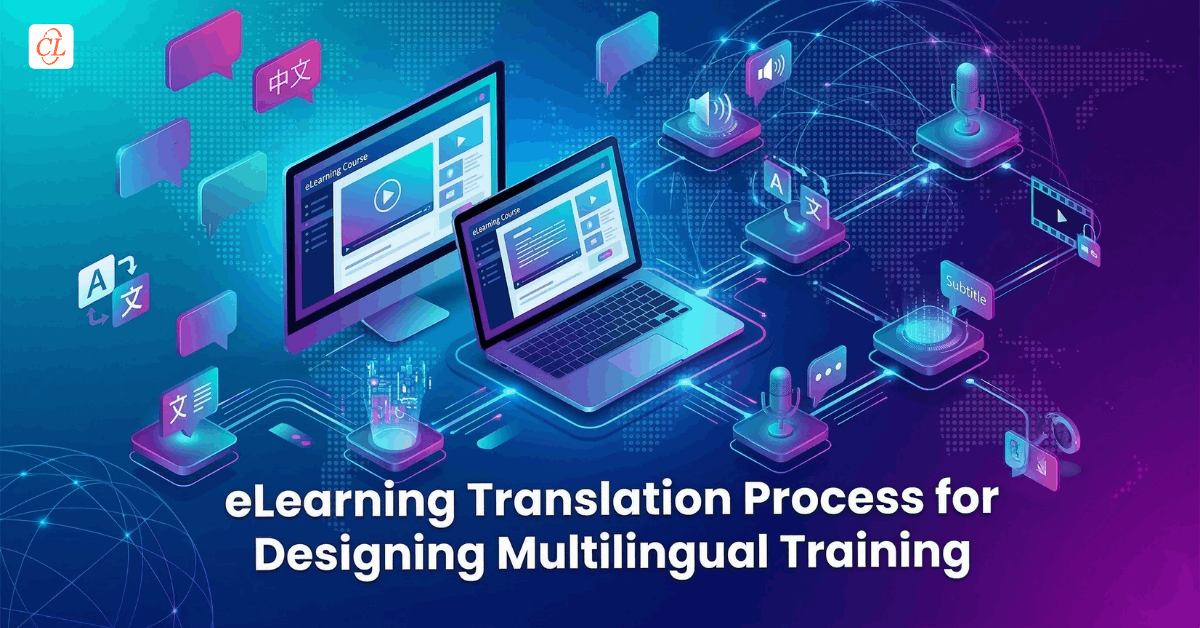 CL

中文

eLearning Course

eLearning Course

A 文

A 文

文

Subtitle

eLearning Translation Process for Designing Multilingual Training